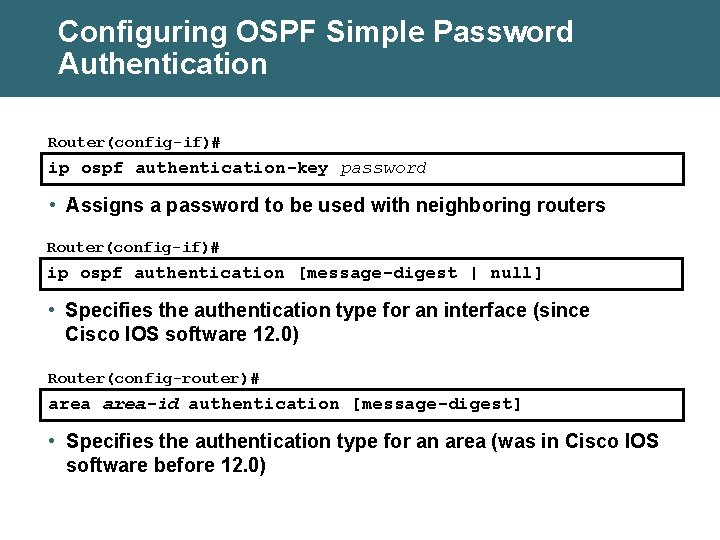 Configuring OSPF Simple Password Authentication

Router(config-if)#

ip ospf authentication-key password

• Assigns a password to be used with neighboring routers

Router(config-if)#

ip ospf authentication [message-digest | null]

• Specifies the authentication type for an interface (since Cisco IOS software 12.0)

Router(config-router)#

area area-id authentication [message-digest]

• Specifies the authentication type for an area (was in Cisco IOS software before 12.0)